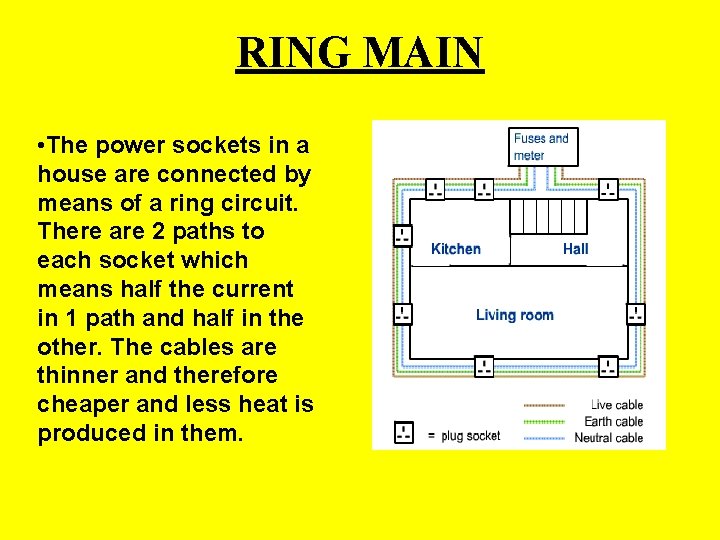 RING MAIN

•The power sockets in a house are connected by means of a ring circuit. There are 2 paths to each socket which means half the current in 1 path and half in the other. The cables are thinner and therefore cheaper and less heat is produced in them.

Fuses and meter

Kitchen

Hall

Living room

= plug socket

Live cable

Earth cable

Neutral cable